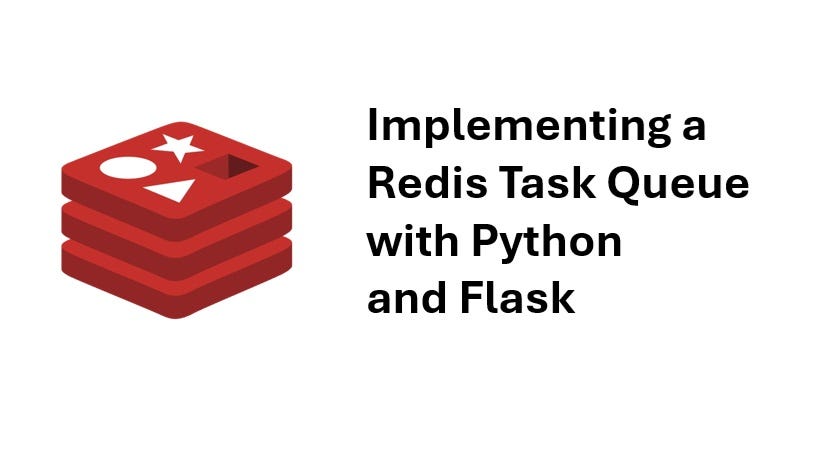 Implementing a Redis Task Queue with Python and Flask